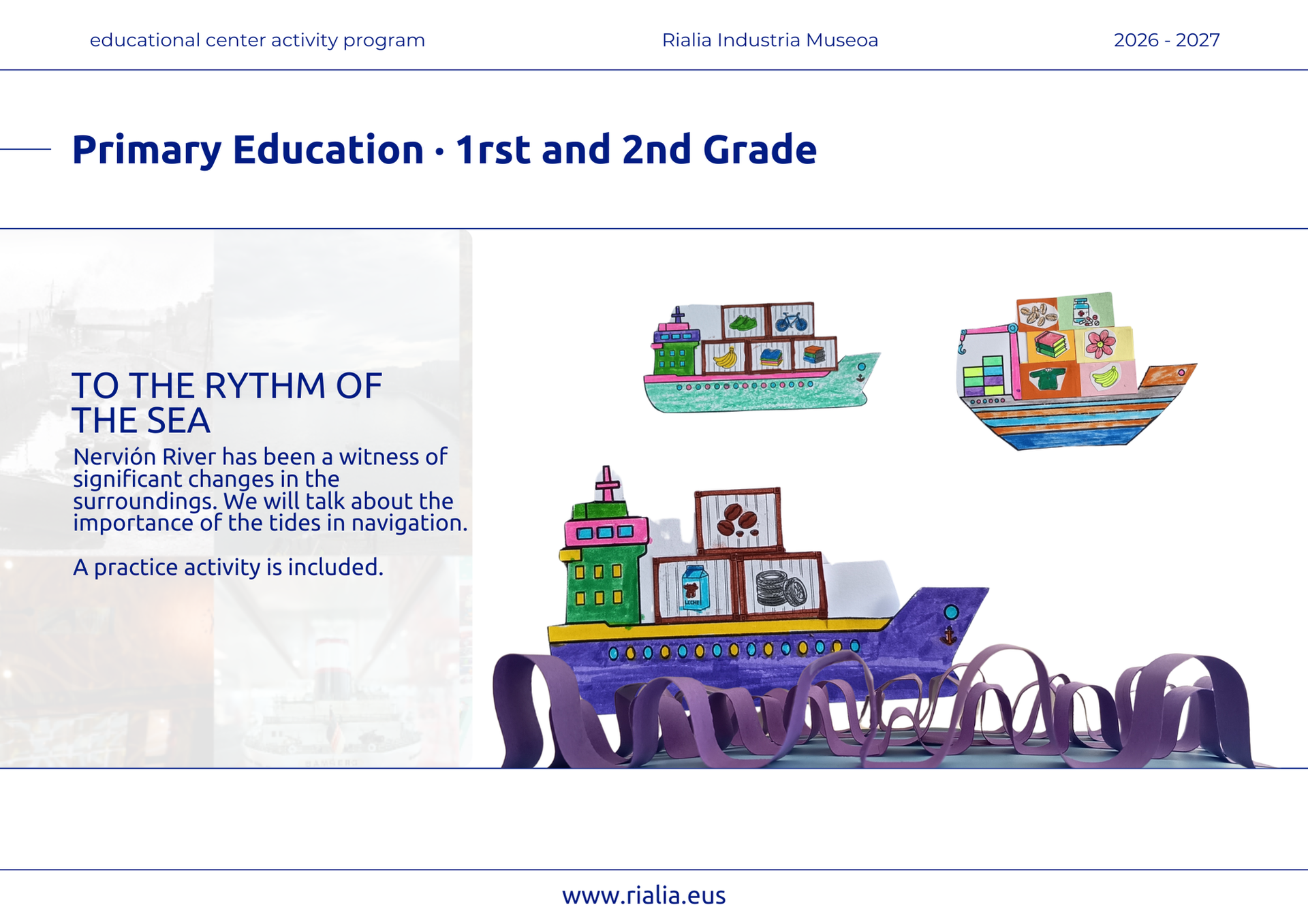 educational center activity program

Rialia Industria Museoa

2026 - 2027

Primary Education · 1rst and 2nd Grade

TO THE RYTHM OF THE SEA

Nervión River has been a witness of significant changes in the surroundings. We will talk about the importance of the tides in navigation.

A practice activity is included.

LECHE

www.rialia.eus